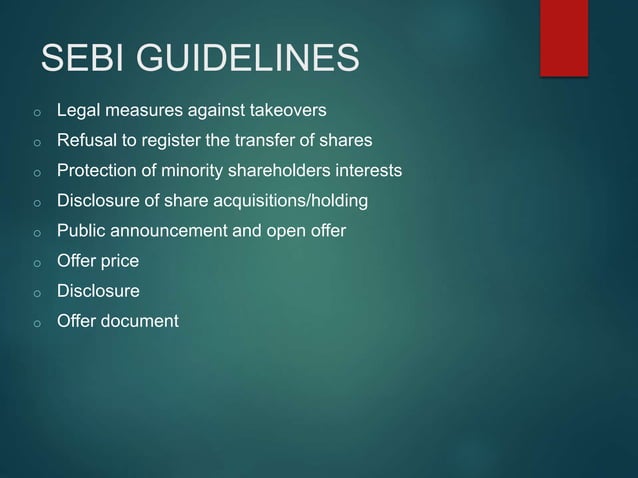 SEBI GUIDELINES

o Legal measures against takeovers
o Refusal to register the transfer of shares
o Protection of minority shareholders interests
o Disclosure of share acquisitions/holding
o Public announcement and open offer
o Offer price
o Disclosure
o Offer document